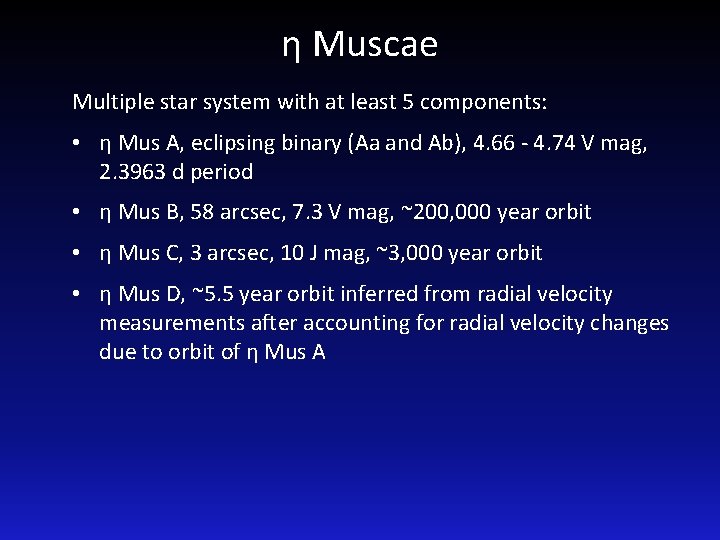 η Muscae

Multiple star system with at least 5 components:

• η Mus A, eclipsing binary (Aa and Ab), 4.66 - 4.74 V mag, 2.3963 d period

• η Mus B, 58 arcsec, 7.3 V mag, ~200,000 year orbit

• η Mus C, 3 arcsec, 10 J mag, ~3,000 year orbit

• η Mus D, ~5.5 year orbit inferred from radial velocity measurements after accounting for radial velocity changes due to orbit of η Mus A